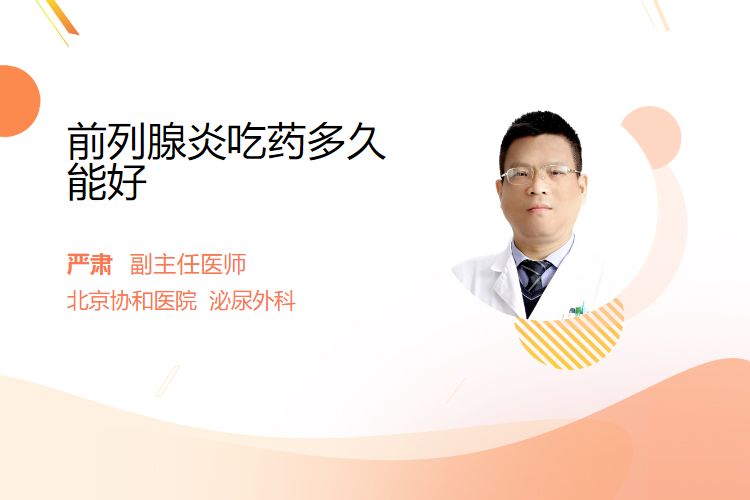 前列腺炎吃药多久能好

严肃 副主任医师

北京协和医院 泌尿外科